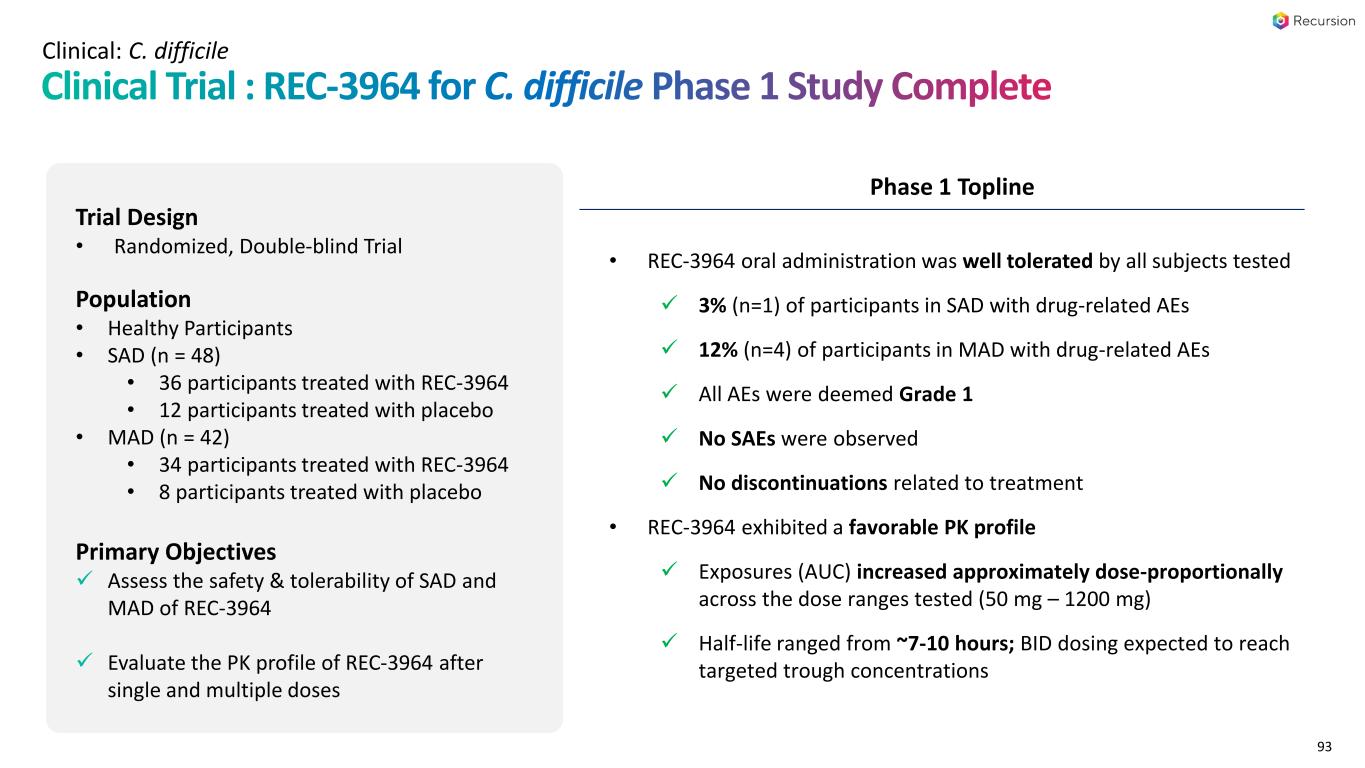 Recursion

Clinical: C. difficile

Clinical Trial : REC-3964 for C. difficile Phase 1 Study Complete

Trial Design
• Randomized, Double-blind Trial

Population
• Healthy Participants
• SAD (n = 48)
 • 36 participants treated with REC-3964
 • 12 participants treated with placebo
• MAD (n = 42)
 • 34 participants treated with REC-3964
 • 8 participants treated with placebo

Primary Objectives
✓ Assess the safety & tolerability of SAD and MAD of REC-3964

✓ Evaluate the PK profile of REC-3964 after single and multiple doses

Phase 1 Topline

• REC-3964 oral administration was well tolerated by all subjects tested
 ✓ 3% (n=1) of participants in SAD with drug-related AEs
 ✓ 12% (n=4) of participants in MAD with drug-related AEs
 ✓ All AEs were deemed Grade 1
 ✓ No SAEs were observed
 ✓ No discontinuations related to treatment
• REC-3964 exhibited a favorable PK profile
 ✓ Exposures (AUC) increased approximately dose-proportionally across the dose ranges tested (50 mg – 1200 mg)
 ✓ Half-life ranged from ~7-10 hours; BID dosing expected to reach targeted trough concentrations

93